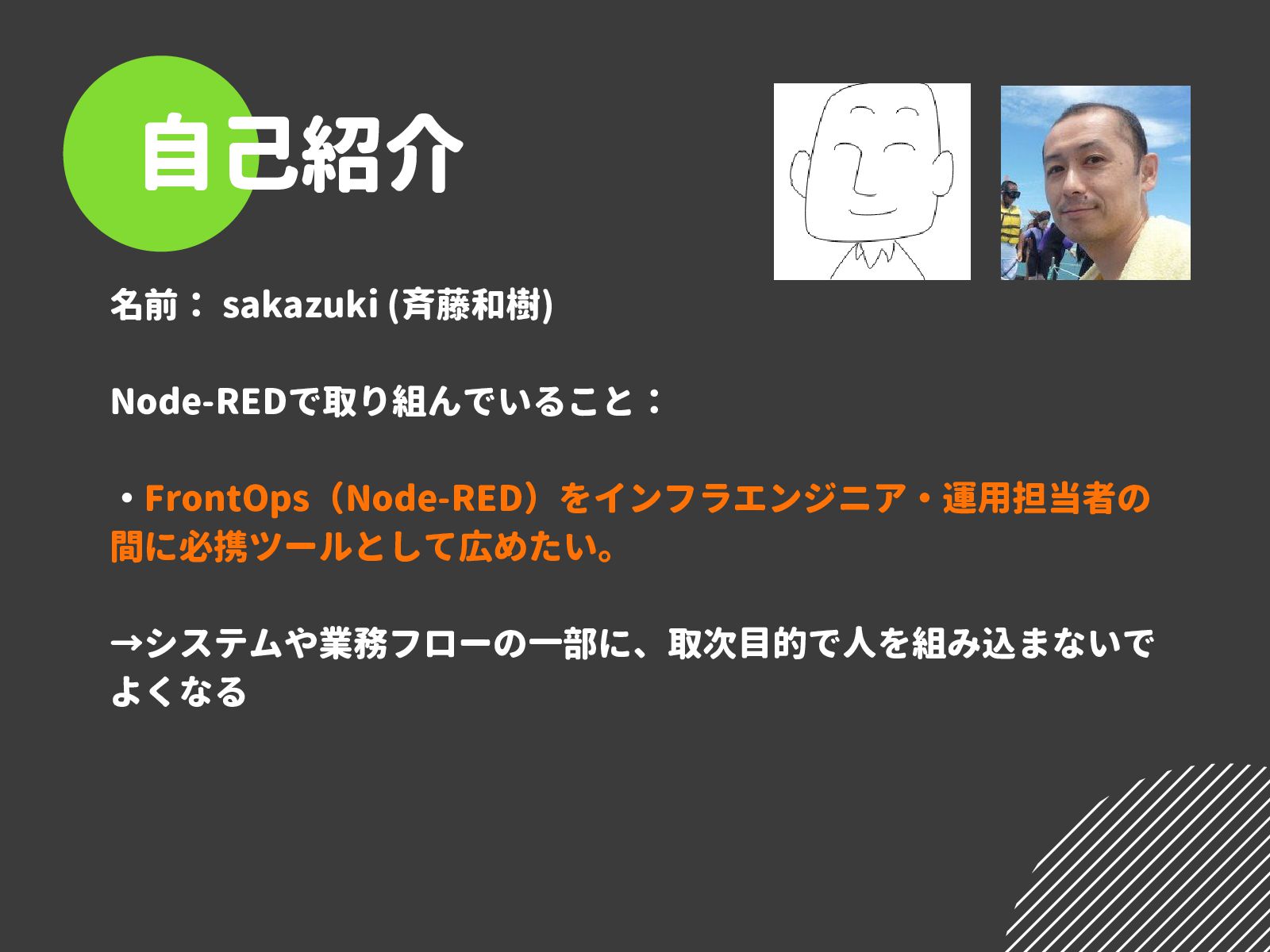 自己紹介

名前： sakazuki (斉藤和樹)

Node-REDで取り組んでいること：

・FrontOps（Node-RED）をインフラエンジニア・運用担当者の間に必携ツールとして広めたい。

→システムや業務フローの一部に、取次目的で人を組み込まないでよくなる